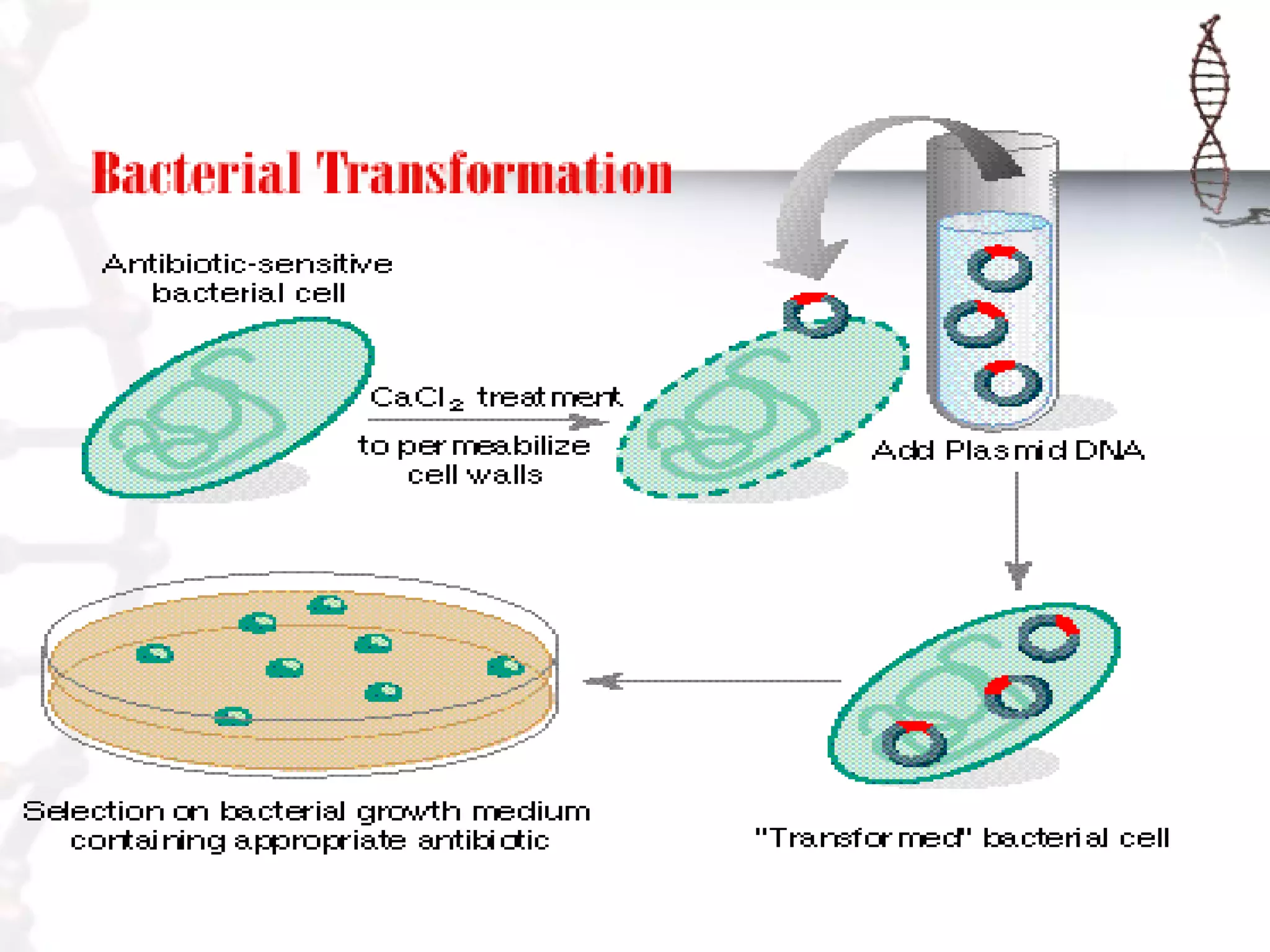 Bacterial Transformation

Antibiotic-sensitive bacterial cell

$CaCl_2$ treatment to permeabilize cell walls

Add Plasmid DNA

"Transformed" bacterial cell

Selection on bacterial growth medium containing appropriate antibiotic